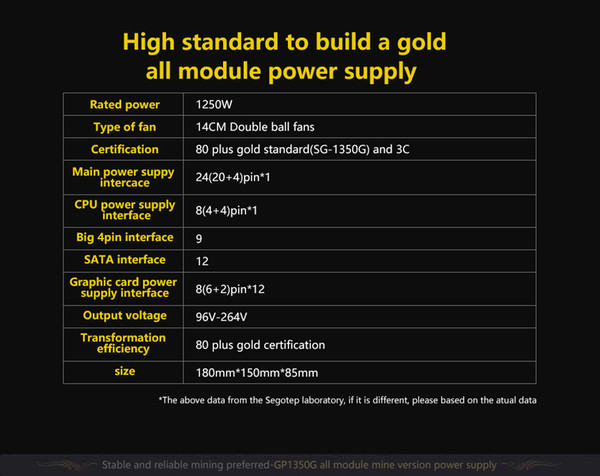 High standard to build a gold all module power supply

| Rated power | 1250W |
|---|---|
| Type of fan | 14CM Double ball fans |
| Certification | 80 plus gold standard(SG-1350G) and 3C |
| Main power suppy intercace | 24(20+4)pin*1 |
| CPU power supply interface | 8(4+4)pin*1 |
| Big 4pin interface | 9 |
| SATA interface | 12 |
| Graphic card power supply interface | 8(6+2)pin*12 |
| Output voltage | 96V-264V |
| Transformation efficiency | 80 plus gold certification |
| size | 180mm*150mm*85mm |

*The above data from the Segotep laboratory, if it is different, please based on the atual data

Stable and reliable mining preferred-GP1350G all module mine version power supply